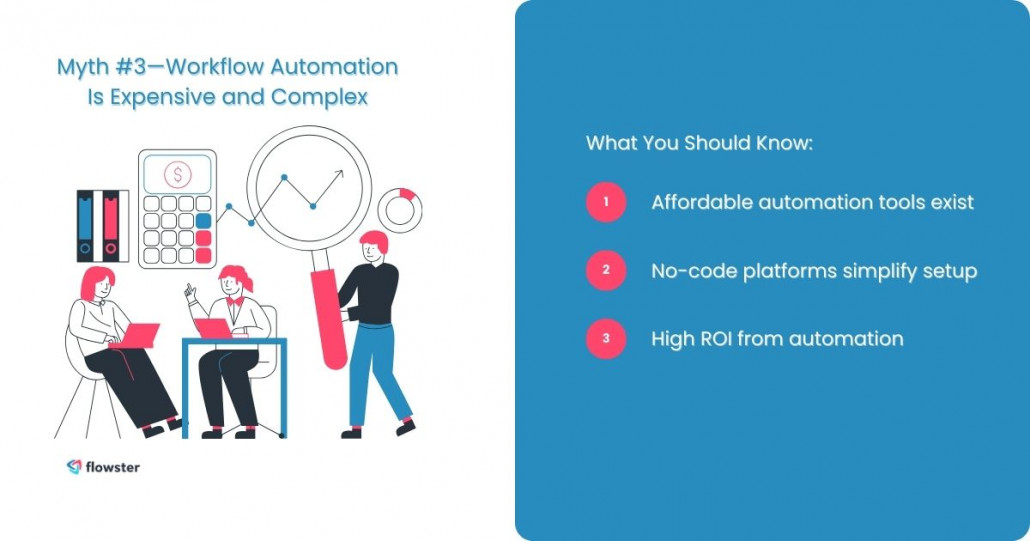 Myth #3—Workflow Automation Is Expensive and Complex

$

flowster

What You Should Know:

1 Affordable automation tools exist

2 No-code platforms simplify setup

3 High ROI from automation